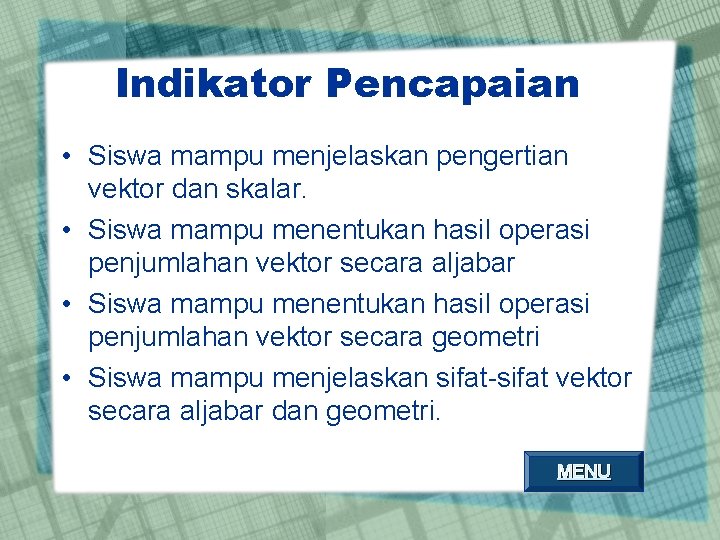 Indikator Pencapaian

• Siswa mampu menjelaskan pengertian vektor dan skalar.
• Siswa mampu menentukan hasil operasi penjumlahan vektor secara aljabar
• Siswa mampu menentukan hasil operasi penjumlahan vektor secara geometri
• Siswa mampu menjelaskan sifat-sifat vektor secara aljabar dan geometri.

MENU